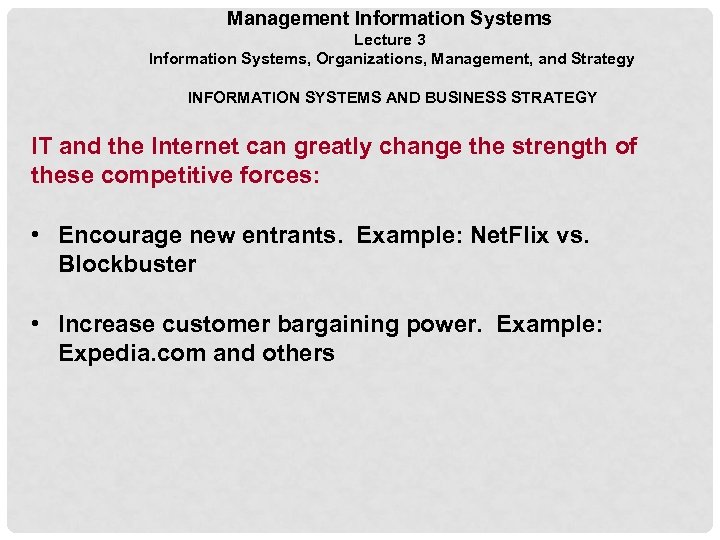 Management Information Systems
Lecture 3
Information Systems, Organizations, Management, and Strategy

INFORMATION SYSTEMS AND BUSINESS STRATEGY

IT and the Internet can greatly change the strength of these competitive forces:

• Encourage new entrants. Example: NetFlix vs. Blockbuster

• Increase customer bargaining power. Example: Expedia.com and others